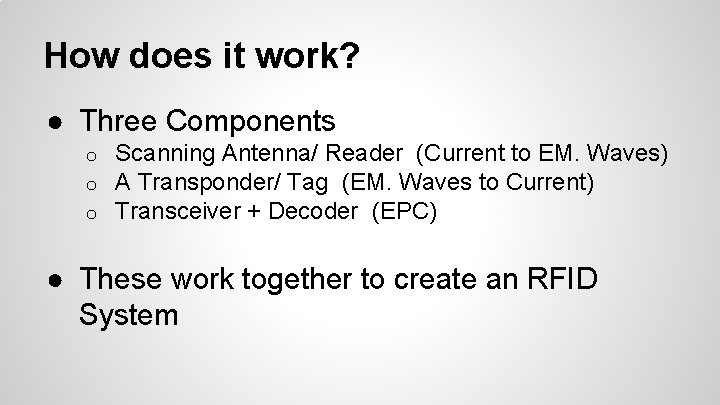 How does it work?

● Three Components
  ○ Scanning Antenna/ Reader (Current to EM. Waves)
  ○ A Transponder/ Tag (EM. Waves to Current)
  ○ Transceiver + Decoder (EPC)

● These work together to create an RFID System